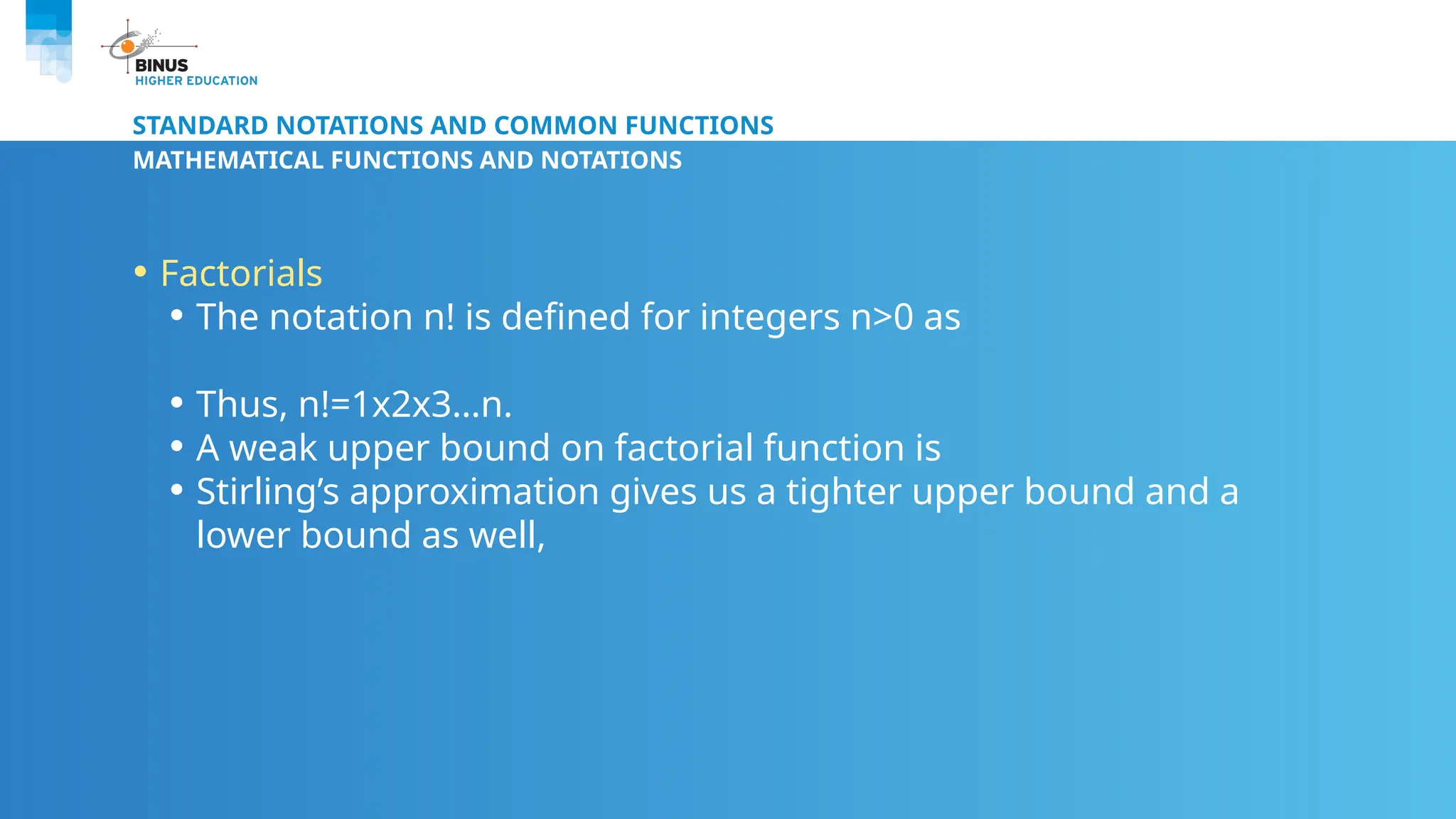 BINUS
HIGHER EDUCATION

STANDARD NOTATIONS AND COMMON FUNCTIONS
MATHEMATICAL FUNCTIONS AND NOTATIONS

• Factorials
• The notation n! is defined for integers n>0 as
• Thus, n!=1x2x3…n.
• A weak upper bound on factorial function is
• Stirling’s approximation gives us a tighter upper bound and a lower bound as well,